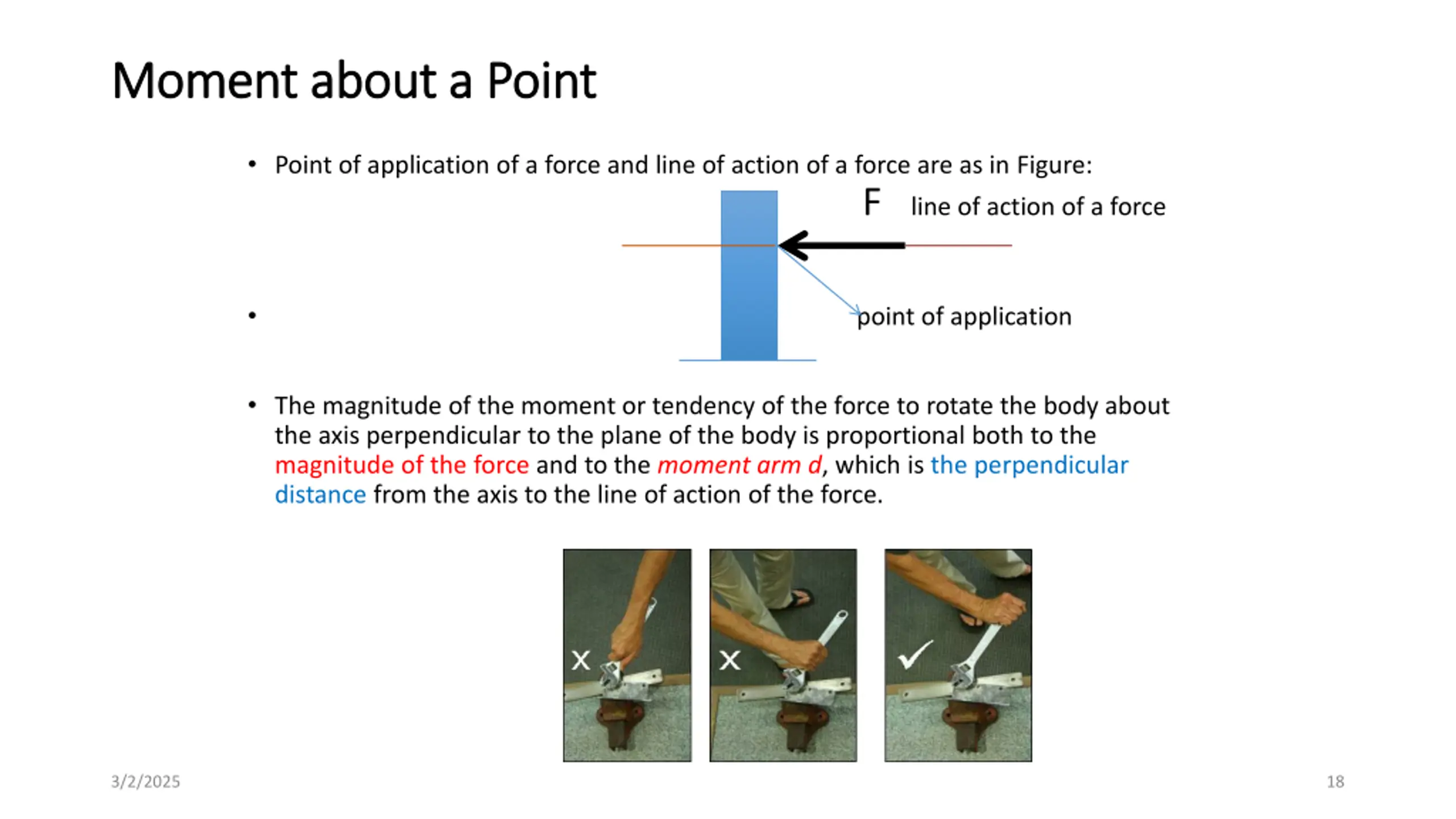 Moment about a Point

• Point of application of a force and line of action of a force are as in Figure:

F line of action of a force

•

point of application

• The magnitude of the moment or tendency of the force to rotate the body about the axis perpendicular to the plane of the body is proportional both to the magnitude of the force and to the moment arm d, which is the perpendicular distance from the axis to the line of action of the force.

X X ✓

3/2/2025

18